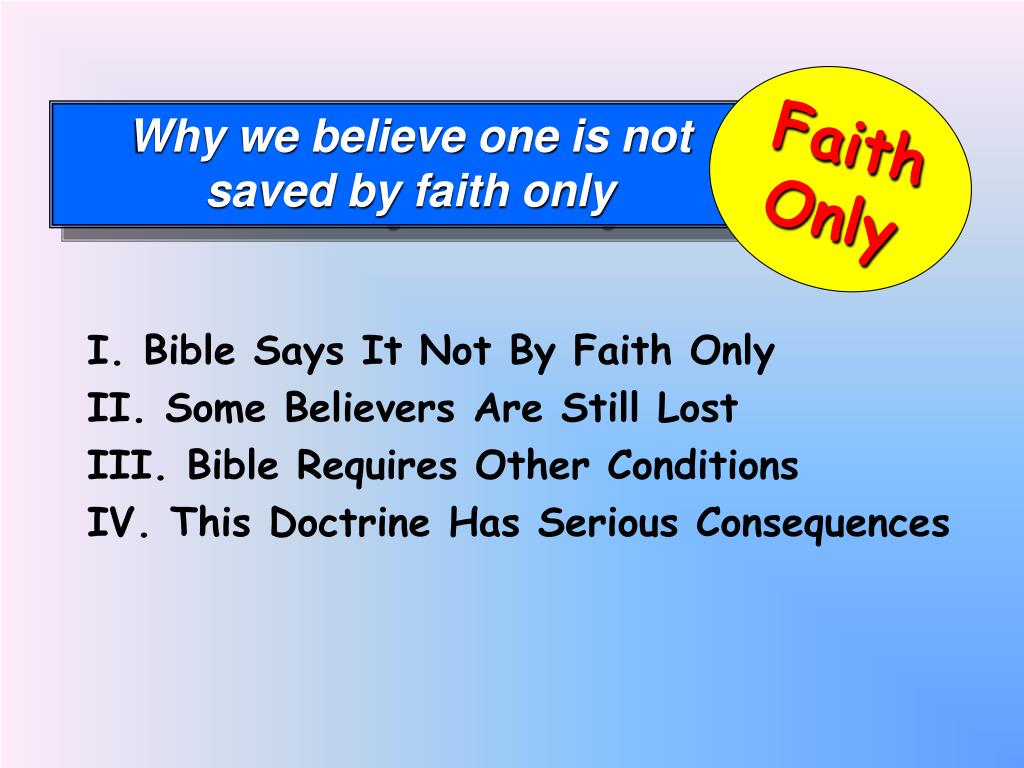 Why we believe one is not saved by faith only

Faith Only

I. Bible Says It Not By Faith Only
II. Some Believers Are Still Lost
III. Bible Requires Other Conditions
IV. This Doctrine Has Serious Consequences